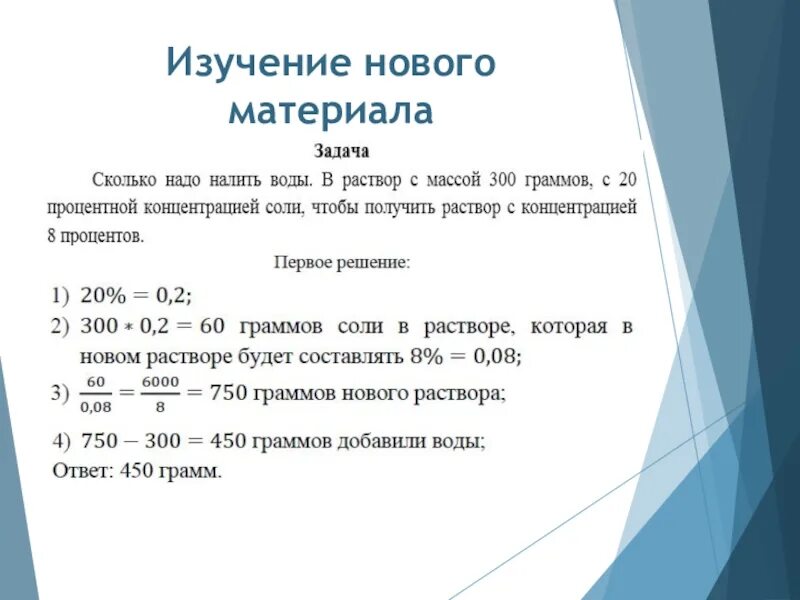 Изучение нового материала

Задача

Сколько надо налить воды. В раствор с массой 300 граммов, с 20 процентной концентрацией соли, чтобы получить раствор с концентрацией 8 процентов.

Первое решение:

1) $20\% = 0,2$;
2) $300 * 0,2 = 60$ граммов соли в растворе, которая в новом растворе будет составлять $8\% = 0,08$;
3) $\frac{60}{0,08} = \frac{6000}{8} = 750$ граммов нового раствора;
4) $750 - 300 = 450$ граммов добавили воды;
Ответ: 450 грамм.